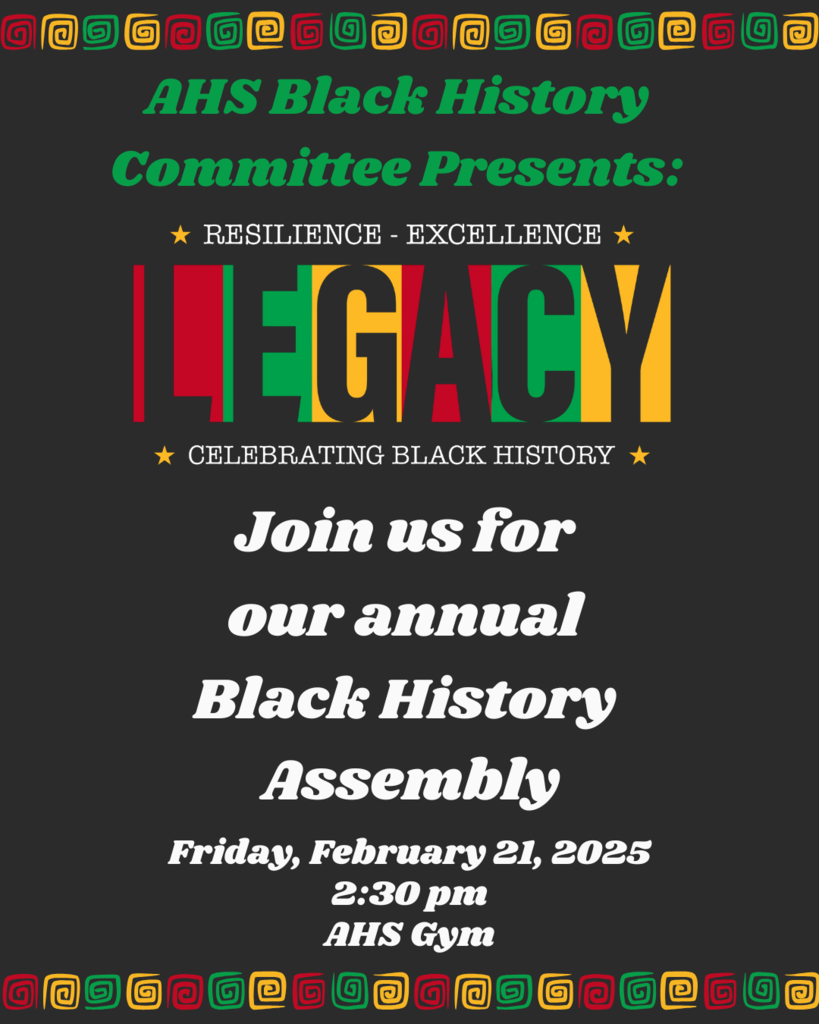 AHS Black History Committee Presents:

★ RESILIENCE - EXCELLENCE ★

LEGACY

★ CELEBRATING BLACK HISTORY ★

Join us for our annual Black History Assembly

Friday, February 21, 2025
2:30 pm
AHS Gym